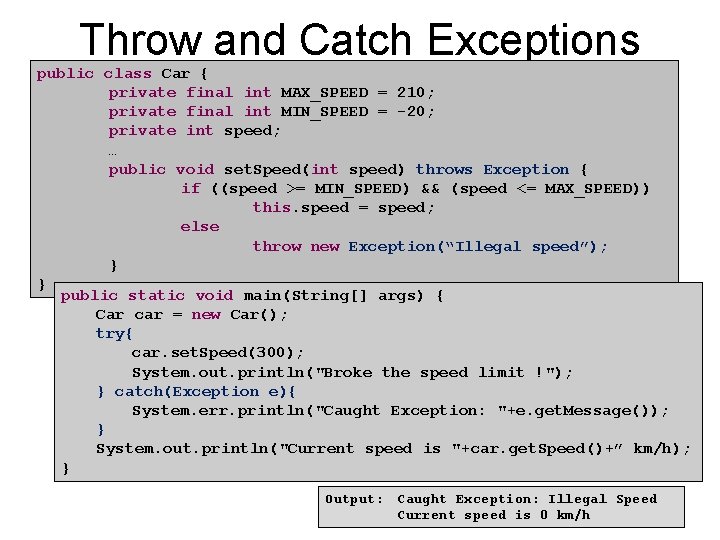 Throw and Catch Exceptions

public class Car {
	private final int MAX_SPEED = 210;
	private final int MIN_SPEED = -20;
	private int speed;
	…
	public void setSpeed(int speed) throws Exception {
		if ((speed >= MIN_SPEED) && (speed <= MAX_SPEED))
			this.speed = speed;
		else
			throw new Exception("Illegal speed");
	}
}

public static void main(String[] args) {
    Car car = new Car();
    try{
        car.setSpeed(300);
        System.out.println("Broke the speed limit !");
    } catch(Exception e){
        System.err.println("Caught Exception: "+e.getMessage());
    }
    System.out.println("Current speed is "+car.getSpeed()+" km/h);
}

Output: Caught Exception: Illegal Speed
        Current speed is 0 km/h